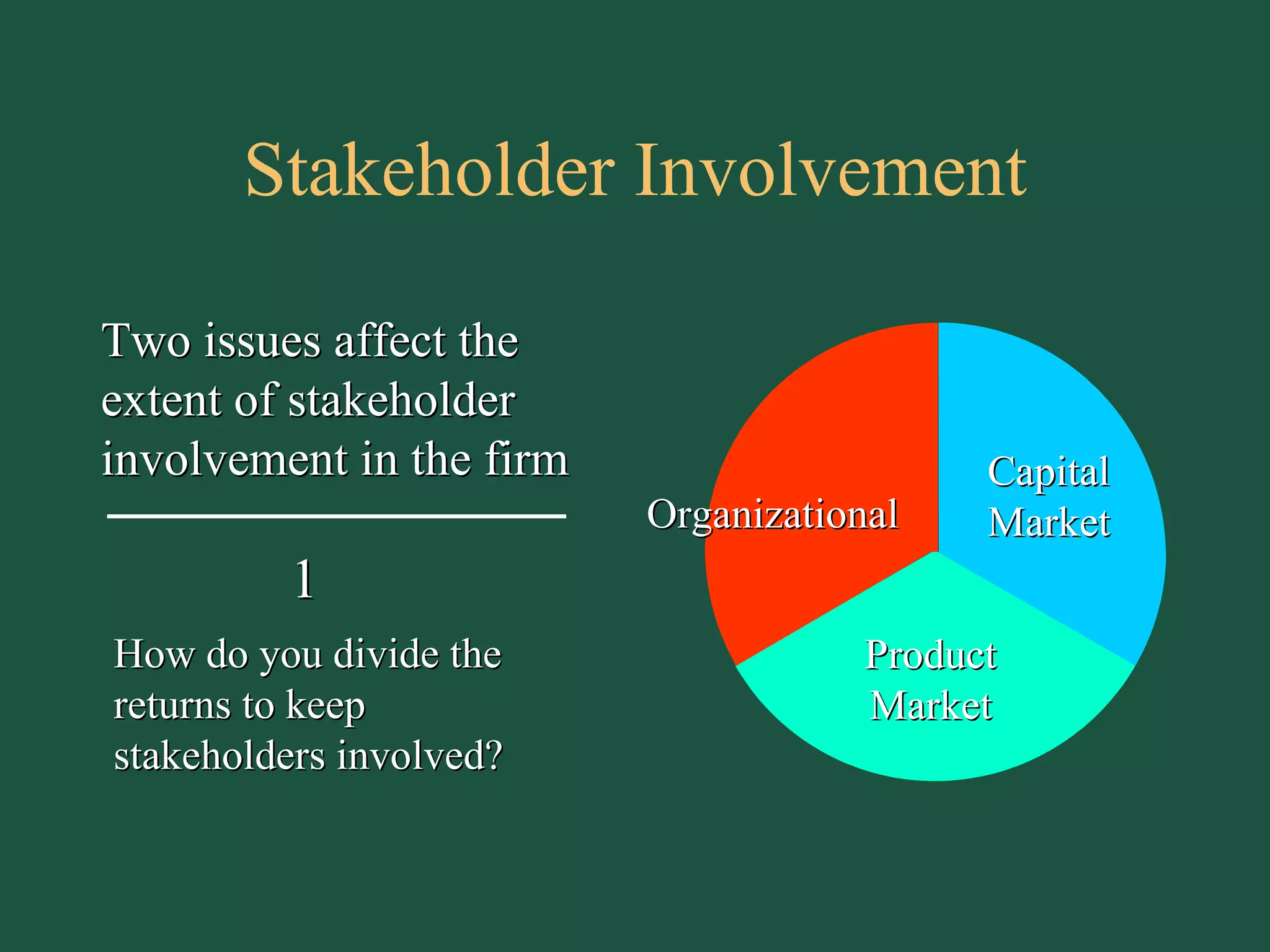 Stakeholder Involvement

Two issues affect the extent of stakeholder involvement in the firm

1

How do you divide the returns to keep stakeholders involved?

Organizational

Capital Market

Product Market